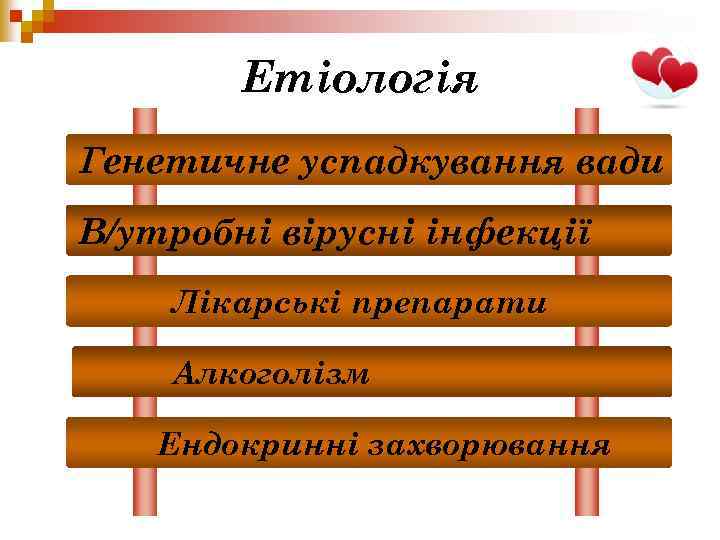 Етіологія

Генетичне успадкування вади

В/утробні вірусні інфекції

Лікарські препарати

Алкоголізм

Ендокринні захворювання